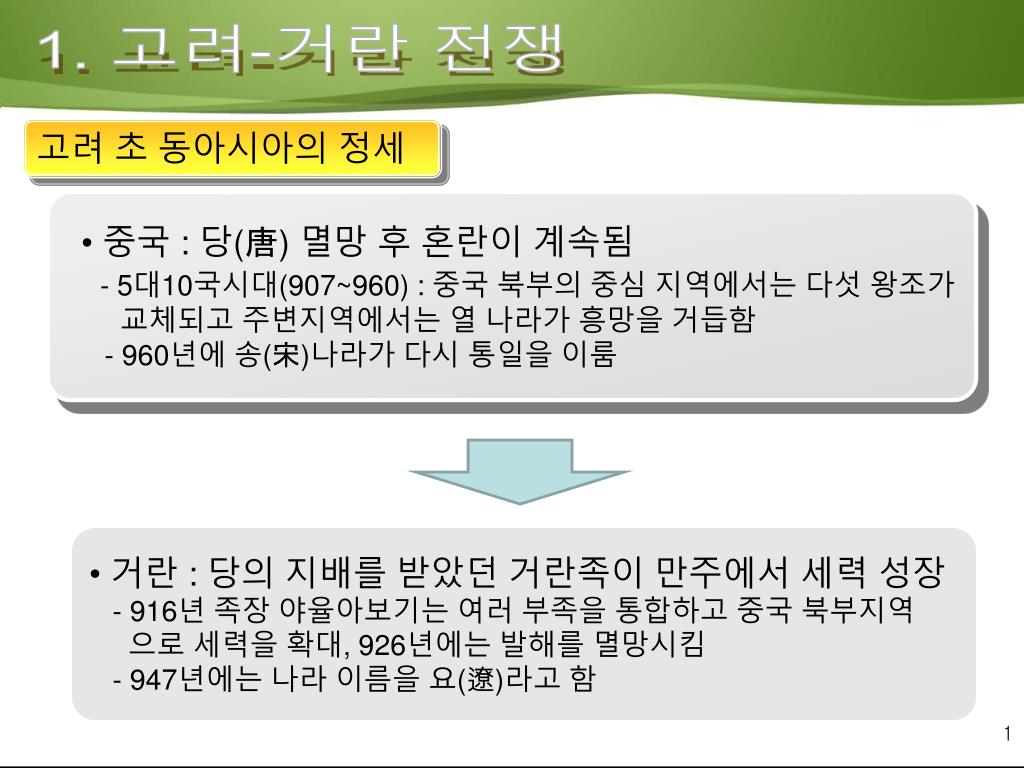 1. 고려-거란 전쟁

고려 초 동아시아의 정세

• 중국 : 당(唐) 멸망 후 혼란이 계속됨
- 5대10국시대(907~960) : 중국 북부의 중심 지역에서는 다섯 왕조가 교체되고 주변지역에서는 열 나라가 흥망을 거듭함
- 960년에 송(宋)나라가 다시 통일을 이룸

• 거란 : 당의 지배를 받았던 거란족이 만주에서 세력 성장
- 916년 족장 야율아보기는 여러 부족을 통합하고 중국 북부지역으로 세력을 확대, 926년에는 발해를 멸망시킴
- 947년에는 나라 이름을 요(遼)라고 함

1